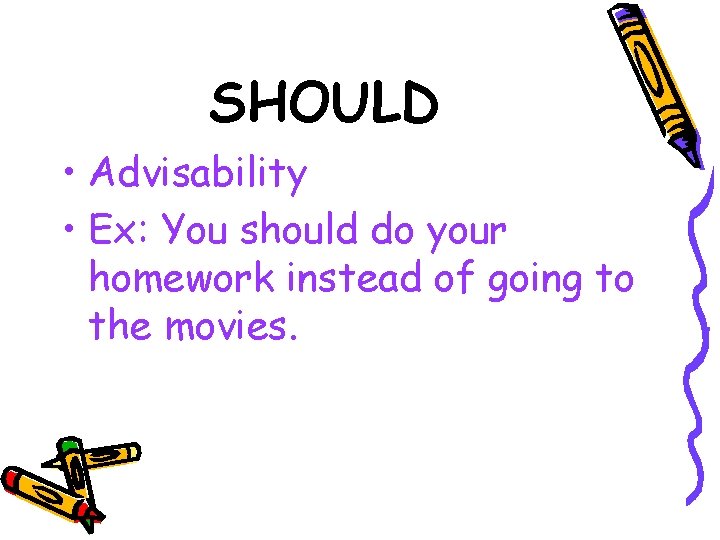 SHOULD

• Advisability
• Ex: You should do your homework instead of going to the movies.